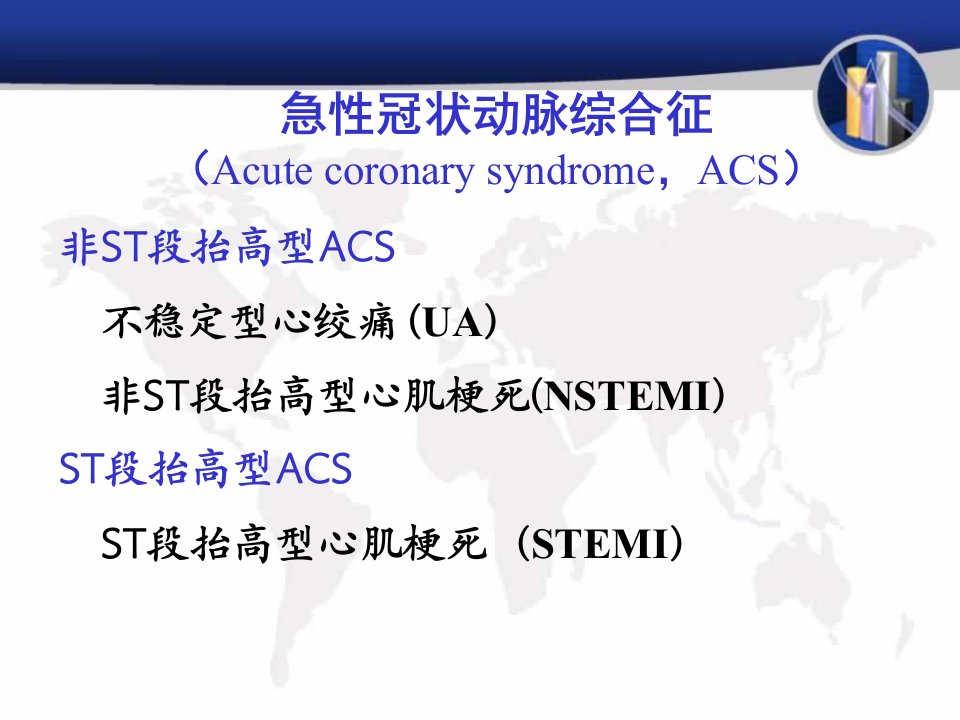 急性冠状动脉综合征
（Acute coronary syndrome，ACS）

非ST段抬高型ACS

不稳定型心绞痛 (UA)

非ST段抬高型心肌梗死(NSTEMI)

ST段抬高型ACS

ST段抬高型心肌梗死（STEMI）